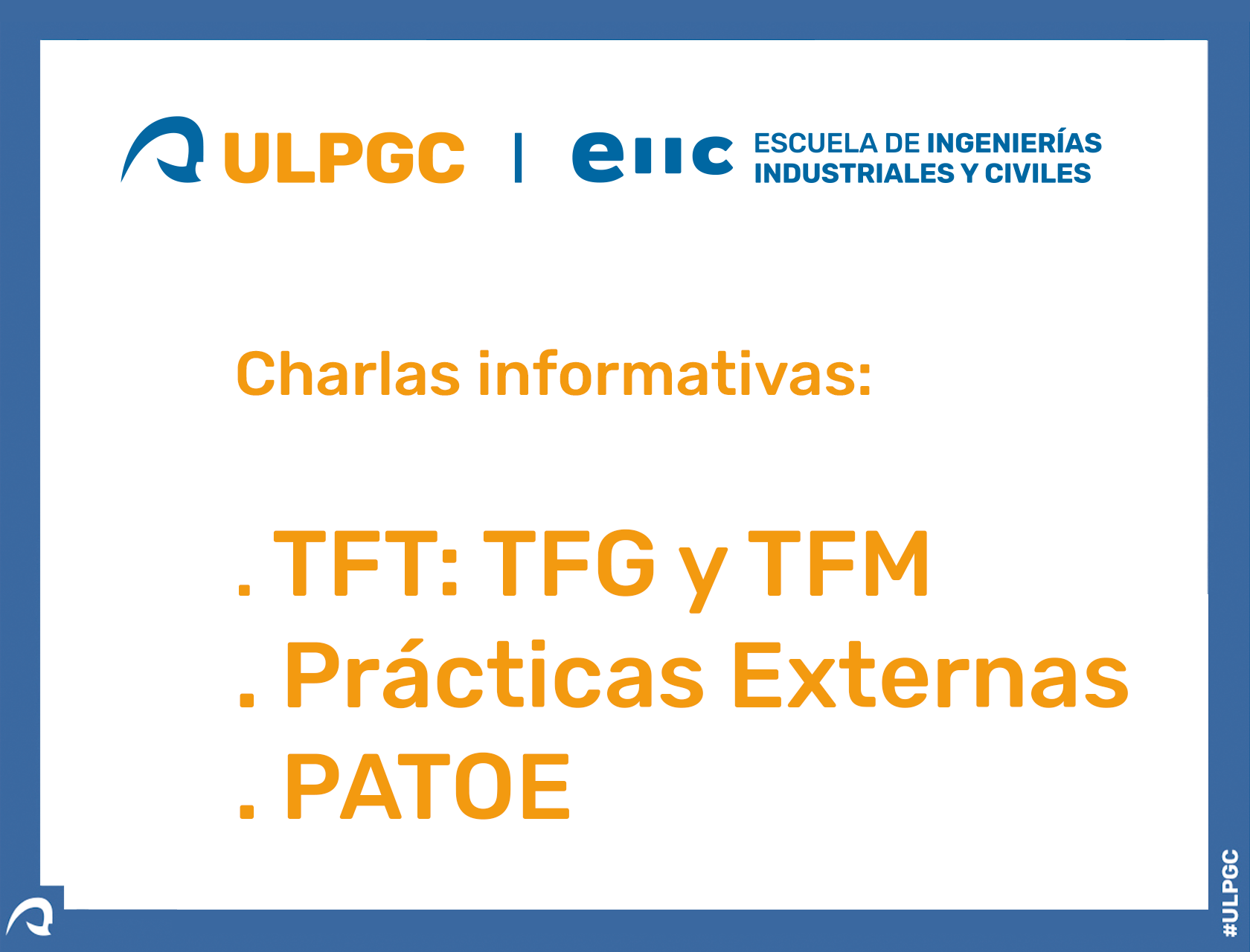 ULPGC | eiic ESCUELA DE INGENIERÍAS INDUSTRIALES Y CIVILES

Charlas informativas:

. TFT: TFG y TFM
. Prácticas Externas
. PATOE

#ULPGC